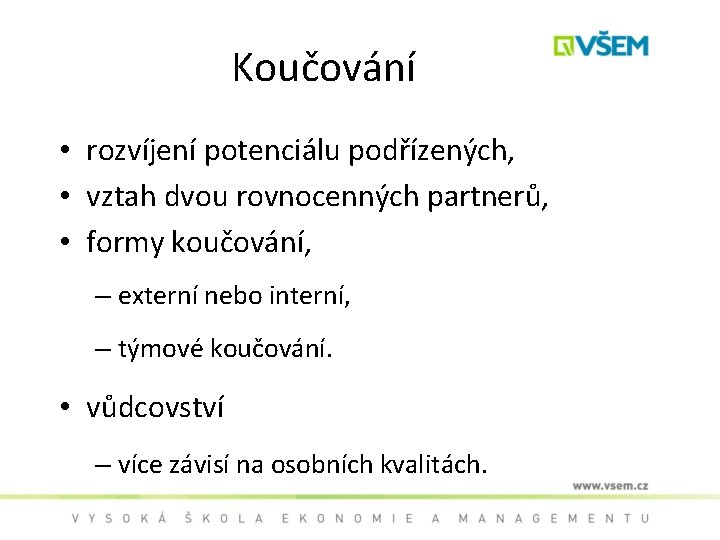 VŠEM

Koučování

• rozvíjení potenciálu podřízených,
• vztah dvou rovnocenných partnerů,
• formy koučování,
– externí nebo interní,
– týmové koučování.
• vůdcovství
– více závisí na osobních kvalitách.

www.vsem.cz

VYSOKÁ ŠKOLA EKONOMIE A MANAGEMENTU